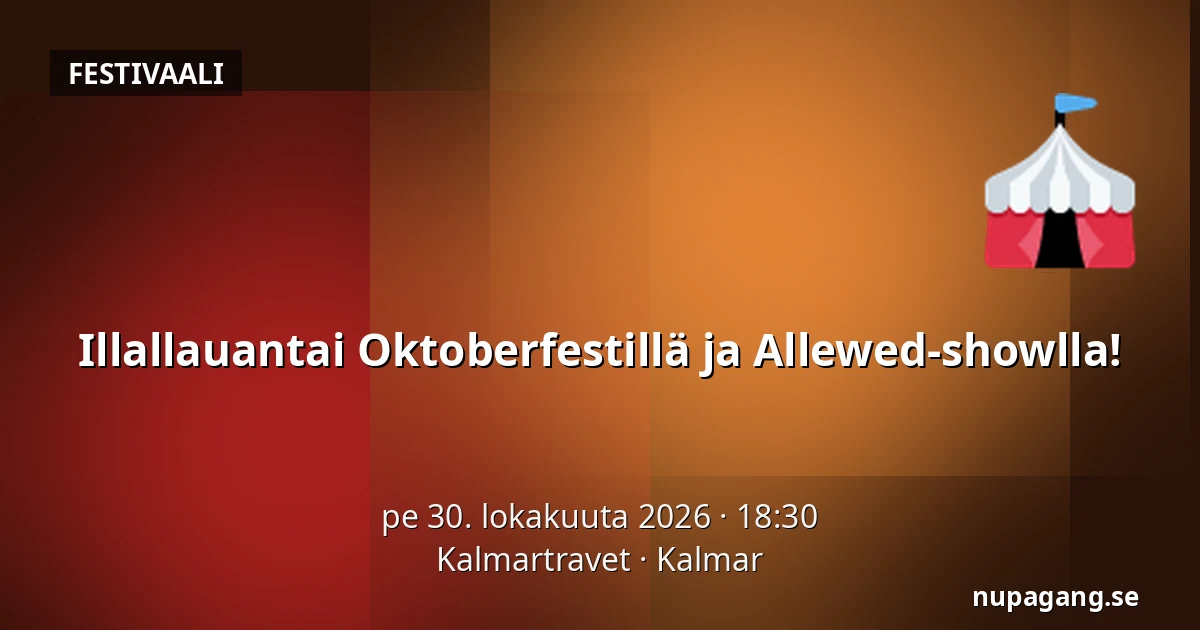 FESTIVAALI

Illallauantai Oktoberfestillä ja Allewed-showlla!

pe 30. lokakuuta 2026 · 18:30
Kalmartravet · Kalmar

nupagang.se